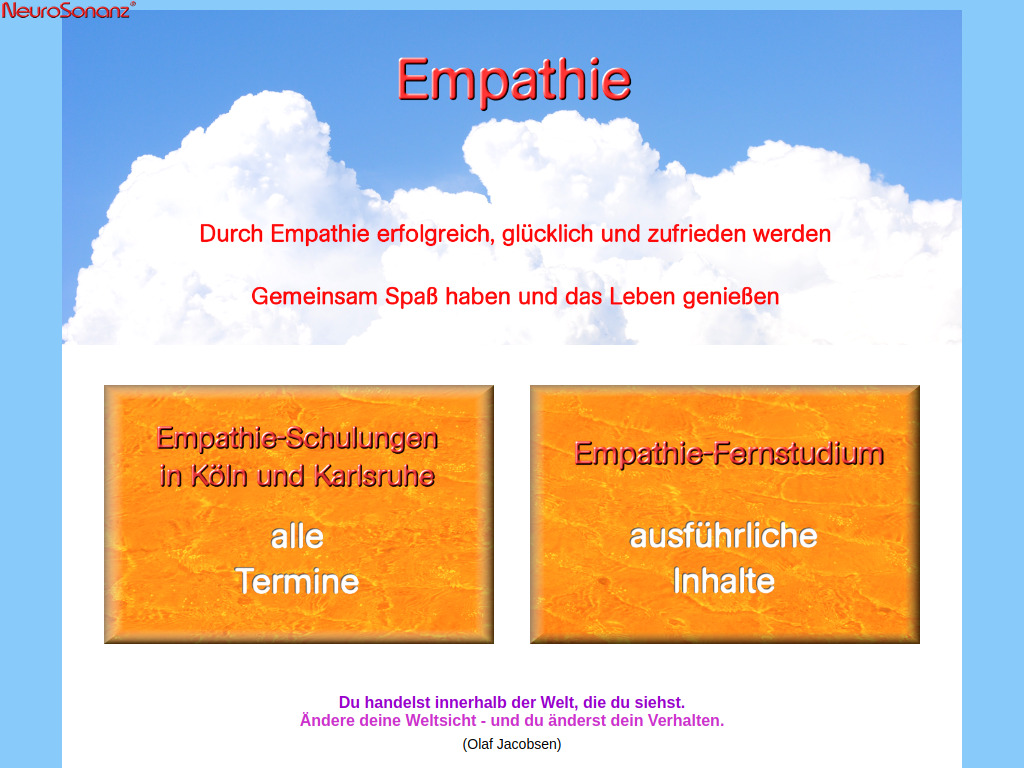 NeuroSonanz®

Empathie

Durch Empathie erfolgreich, glücklich und zufrieden werden

Gemeinsam Spaß haben und das Leben genießen

Empathie-Schulungen in Köln und Karlsruhe

alle Termine

Empathie-Fernstudium

ausführliche Inhalte

Du handelst innerhalb der Welt, die du siehst.
Ändere deine Weltsicht - und du änderst dein Verhalten.

(Olaf Jacobsen)